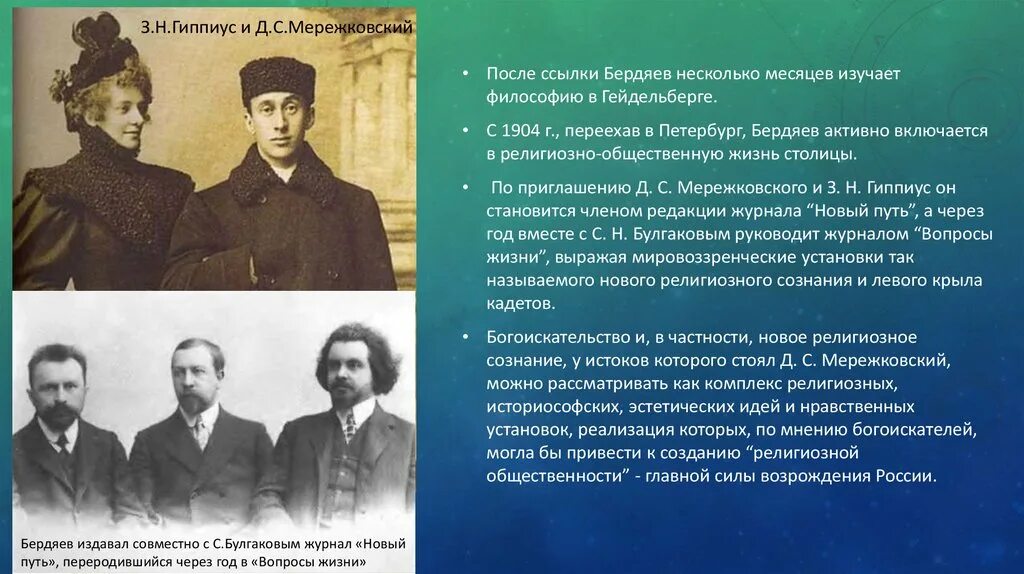 З.Н.Гиппиус и Д.С.Мережковский

Бердяев издавал совместно с С.Булгаковым журнал «Новый путь», переродившийся через год в «Вопросы жизни»

• После ссылки Бердяев несколько месяцев изучает философию в Гейдельберге.

• С 1904 г., переехав в Петербург, Бердяев активно включается в религиозно-общественную жизнь столицы.

• По приглашению Д. С. Мережковского и З. Н. Гиппиус он становится членом редакции журнала “Новый путь”, а через год вместе с С. Н. Булгаковым руководит журналом “Вопросы жизни”, выражая мировоззренческие установки так называемого нового религиозного сознания и левого крыла кадетов.

• Богоискательство и, в частности, новое религиозное сознание, у истоков которого стоял Д. С. Мережковский, можно рассматривать как комплекс религиозных, историософских, эстетических идей и нравственных установок, реализация которых, по мнению богоискателей, могла бы привести к созданию “религиозной общественности” - главной силы возрождения России.